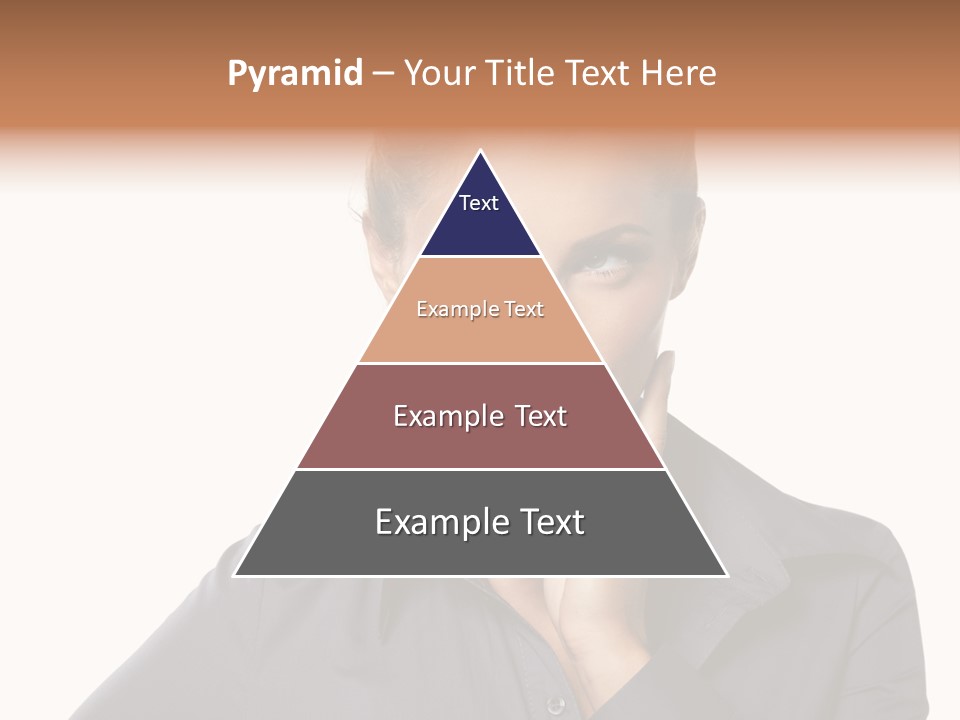 Pyramid – Your Title Text Here

Text

Example Text

Example Text

Example Text